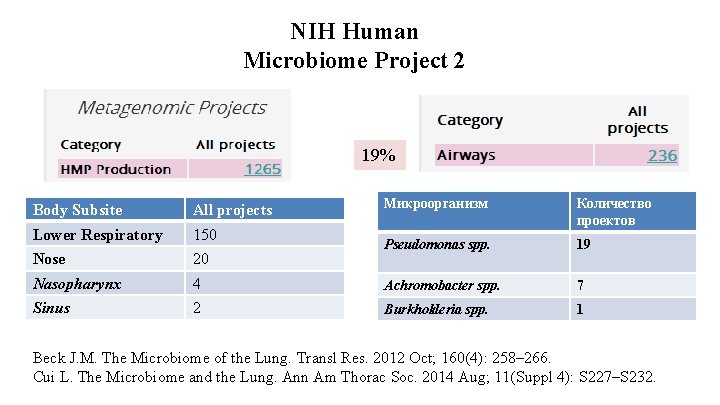 NIH Human
Microbiome Project 2

Metagenomic Projects

| Category | All projects |
|---|---|
| HMP Production | 1265 |

19%

| Category | All projects |
|---|---|
| Airways | 236 |

| Body Subsite | All projects |
|---|---|
| Lower Respiratory | 150 |
| Nose | 20 |
| Nasopharynx | 4 |
| Sinus | 2 |

| Микроорганизм | Количество проектов |
|---|---|
| Pseudomonas spp. | 19 |
| Achromobacter spp. | 7 |
| Burkholderia spp. | 1 |

Beck J.M. The Microbiome of the Lung. Transl Res. 2012 Oct; 160(4): 258–266.
Cui L. The Microbiome and the Lung. Ann Am Thorac Soc. 2014 Aug; 11(Suppl 4): S227–S232.